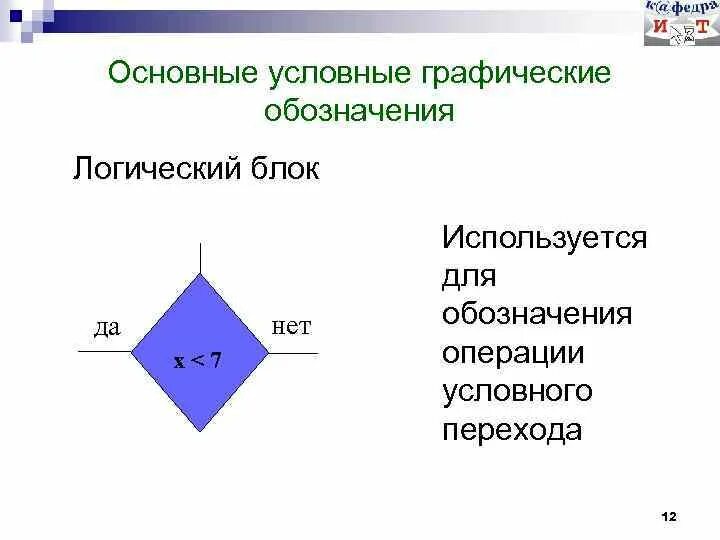 к@федра
И Т

Основные условные графические обозначения

Логический блок

да
нет
$x < 7$

Используется для обозначения операции условного перехода

12